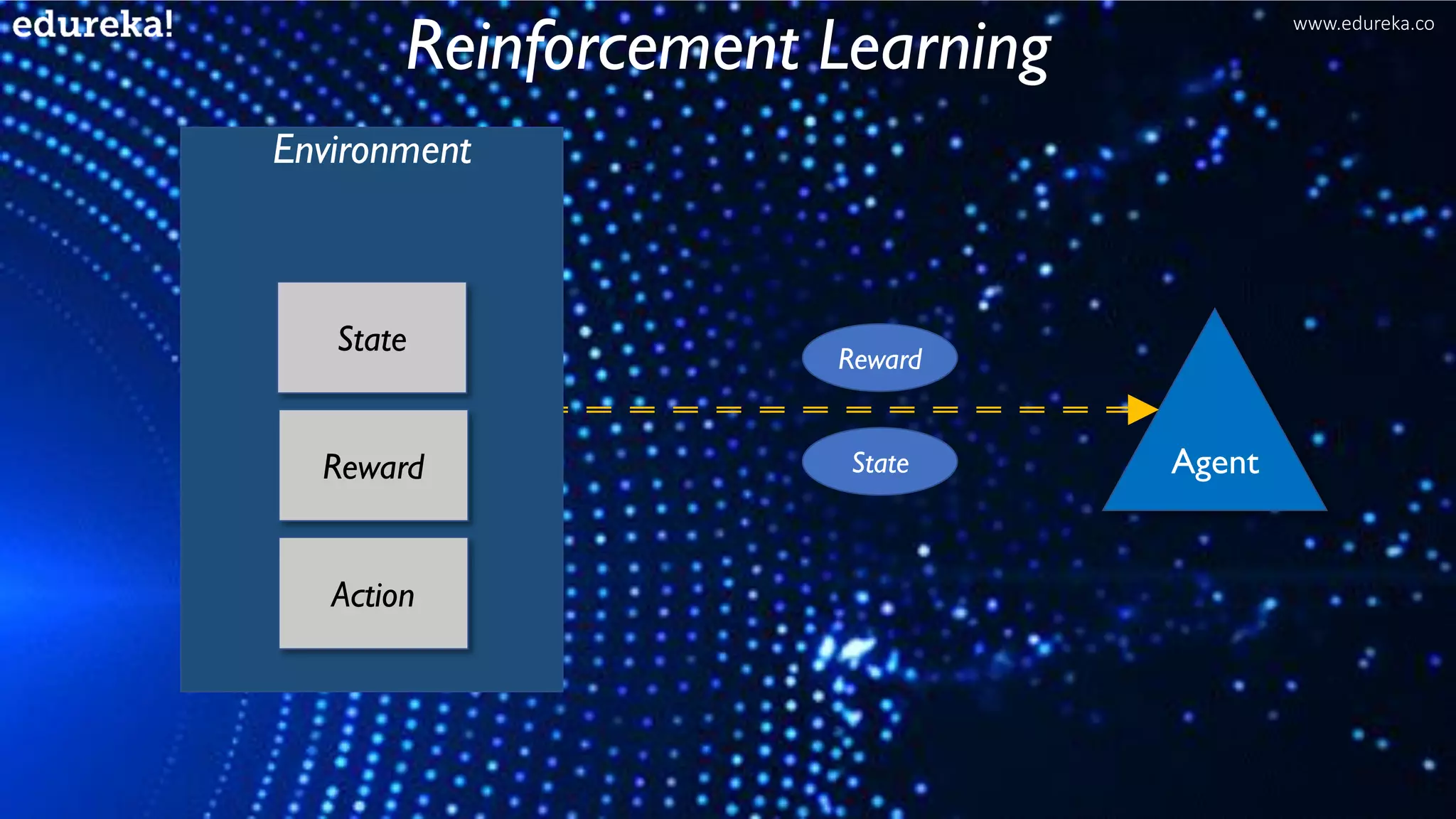 edureka!

Reinforcement Learning

www.edureka.co

Environment

State

Reward

Action

Reward

State

Agent